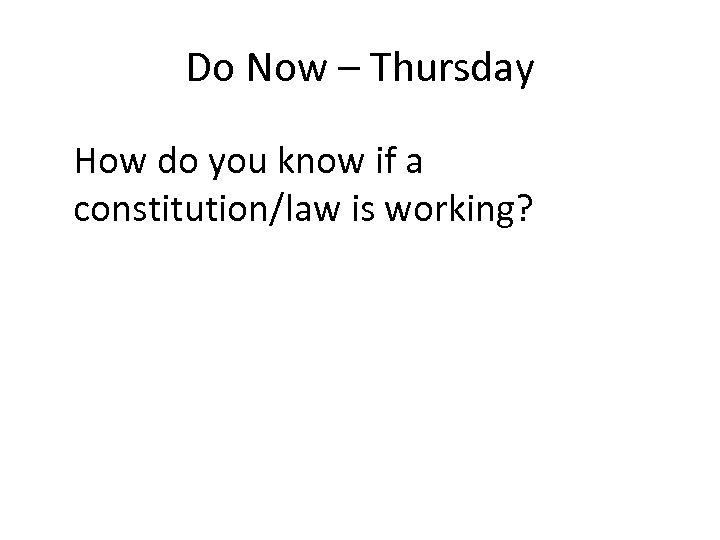 Do Now – Thursday

How do you know if a constitution/law is working?